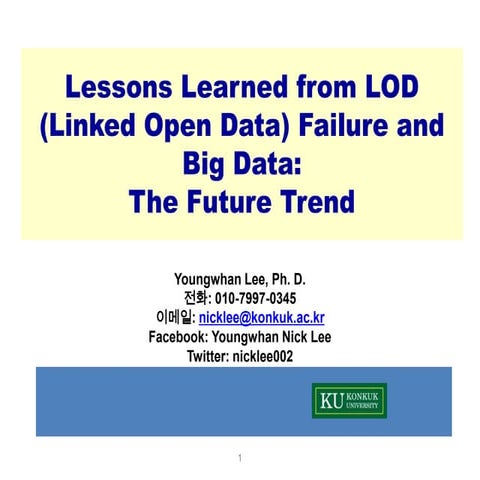 Lessons Learned from LOD (Linked Open Data) Failure and Big Data:
The Future Trend

Youngwhan Lee, Ph. D.
전화: 010-7997-0345
이메일: nicklee@konkuk.ac.kr
Facebook: Youngwhan Nick Lee
Twitter: nicklee002

KU KONKUK UNIVERSITY

1